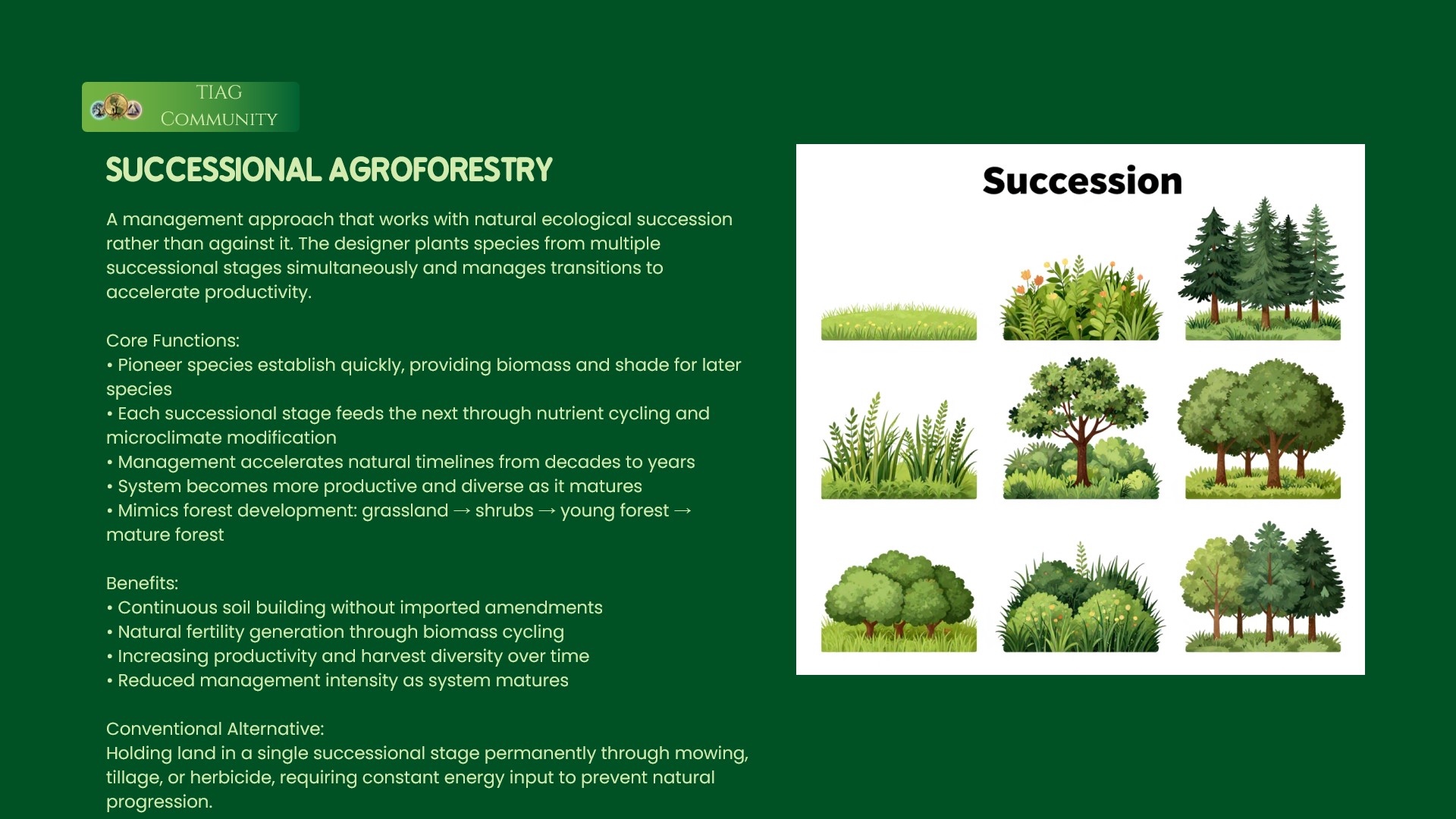 TIAG
COMMUNITY

SUCCESSIONAL AGROFORESTRY

A management approach that works with natural ecological succession rather than against it. The designer plants species from multiple successional stages simultaneously and manages transitions to accelerate productivity.

Core Functions:
• Pioneer species establish quickly, providing biomass and shade for later species
• Each successional stage feeds the next through nutrient cycling and microclimate modification
• Management accelerates natural timelines from decades to years
• System becomes more productive and diverse as it matures
• Mimics forest development: grassland → shrubs → young forest → mature forest

Benefits:
• Continuous soil building without imported amendments
• Natural fertility generation through biomass cycling
• Increasing productivity and harvest diversity over time
• Reduced management intensity as system matures

Conventional Alternative:
Holding land in a single successional stage permanently through mowing, tillage, or herbicide, requiring constant energy input to prevent natural progression.

Succession